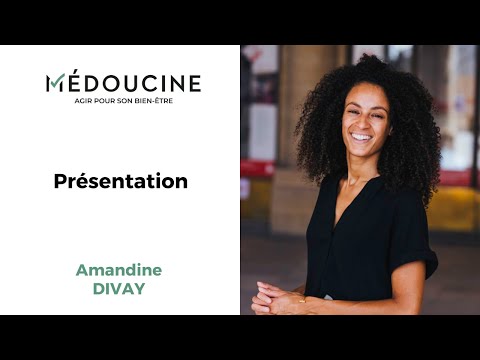 MÉDOUCINE
AGIR POUR SON BIEN-ÊTRE

Présentation

Amandine
DIVAY